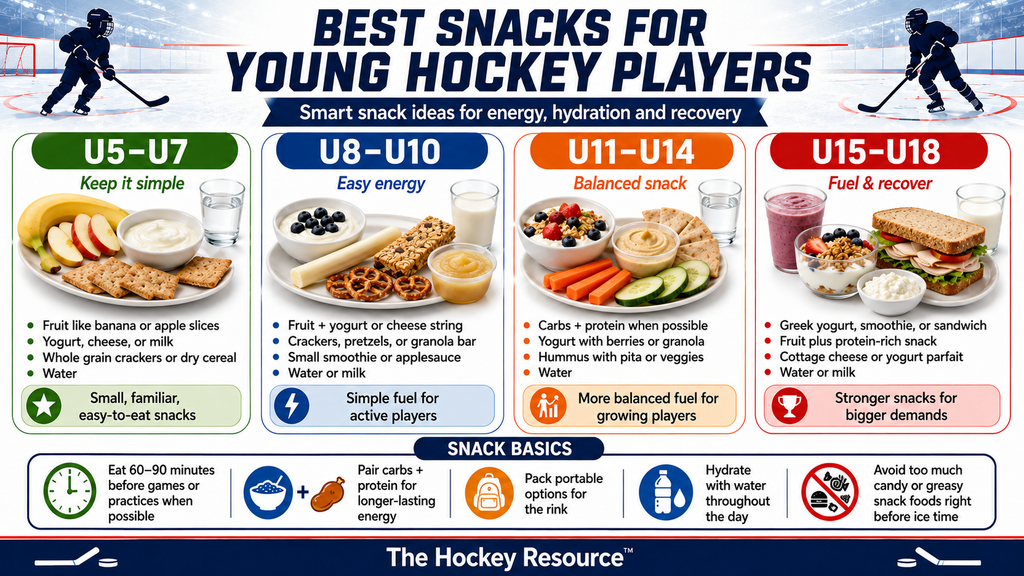 BEST SNACKS FOR YOUNG HOCKEY PLAYERS

Smart snack ideas for energy, hydration and recovery

U5–U7

Keep it simple

- Fruit like banana or apple slices
- Yogurt, cheese, or milk
- Whole grain crackers or dry cereal
- Water

Small, familiar, easy-to-eat snacks

U8–U10

Easy energy

- Fruit + yogurt or cheese string
- Crackers, pretzels, or granola bar
- Small smoothie or applesauce
- Water or milk

Simple fuel for active players

U11–U14

Balanced snack

- Carbs + protein when possible
- Yogurt with berries or granola
- Hummus with pita or veggies
- Water

More balanced fuel for growing players

U15–U18

Fuel & recover

- Greek yogurt, smoothie, or sandwich
- Fruit plus protein-rich snack
- Cottage cheese or yogurt parfait
- Water or milk

Stronger snacks for bigger demands

SNACK BASICS

Eat 60–90 minutes before games or practices when possible

Pair carbs + protein for longer-lasting energy

Pack portable options for the rink

Hydrate with water throughout the day

Avoid too much candy or greasy snack foods right before ice time

The Hockey Resource™